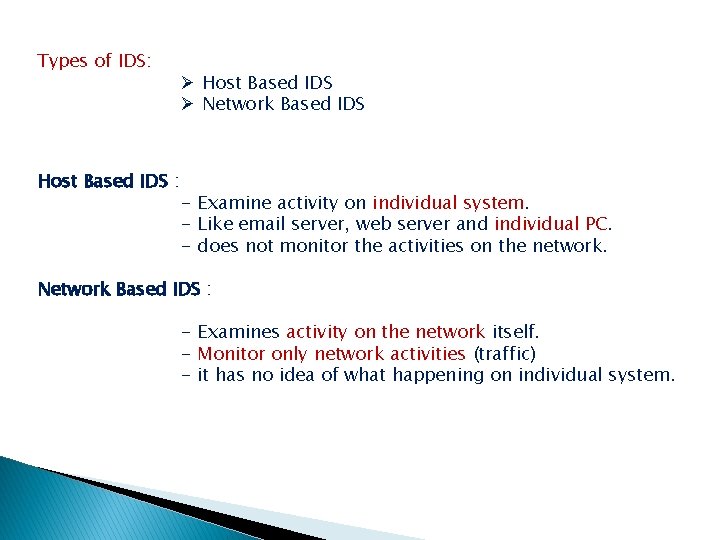 Types of IDS:

➢ Host Based IDS
➢ Network Based IDS

Host Based IDS :

- Examine activity on individual system.
- Like email server, web server and individual PC.
- does not monitor the activities on the network.

Network Based IDS :

- Examines activity on the network itself.
- Monitor only network activities (traffic)
- it has no idea of what happening on individual system.